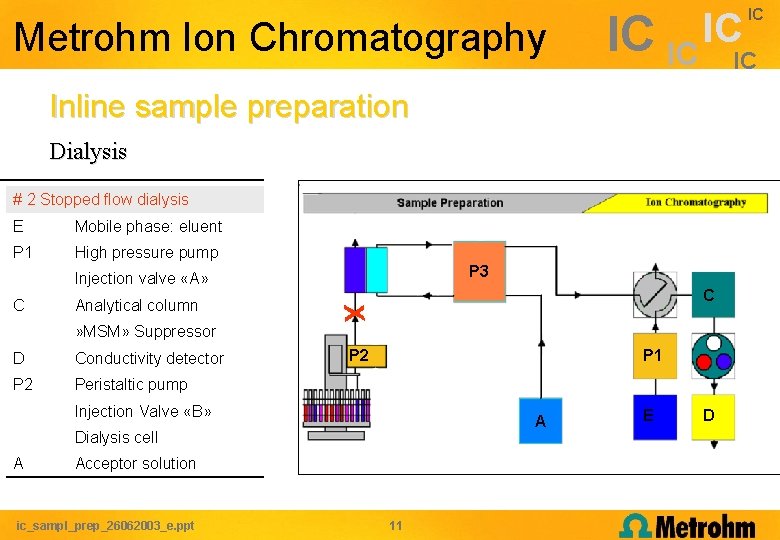 Metrohm Ion Chromatography

IC IC IC IC IC

Inline sample preparation

Dialysis

| # 2 Stopped flow dialysis | |
|---|---|
| E | Mobile phase: eluent |
| P1 | High pressure pump |
| | Injection valve «A» |
| C | Analytical column |
| | »MSM» Suppressor |
| D | Conductivity detector |
| P2 | Peristaltic pump |
| | Injection Valve «B» |
| | Dialysis cell |
| A | Acceptor solution |

Sample Preparation

Ion Chromatography

P3

P2

A

P1

E

C

D

ic_sampl_prep_26062003_e.ppt

11

Metrohm